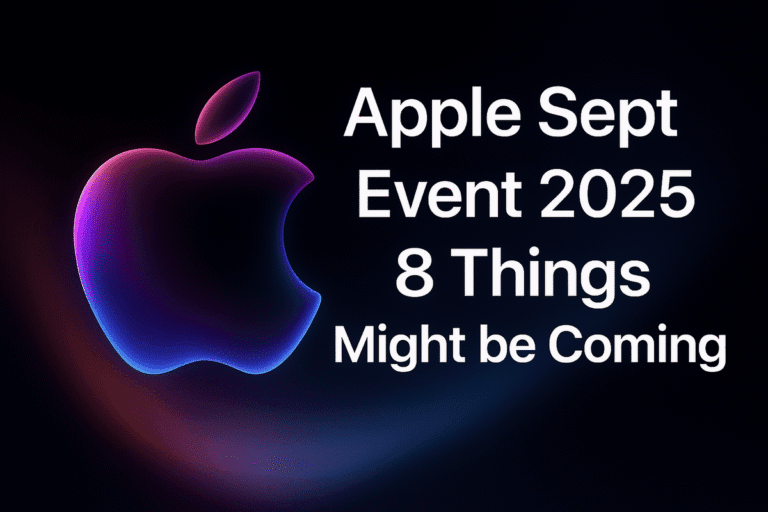 Apple Sept Event 2025 8 Things Might be Coming